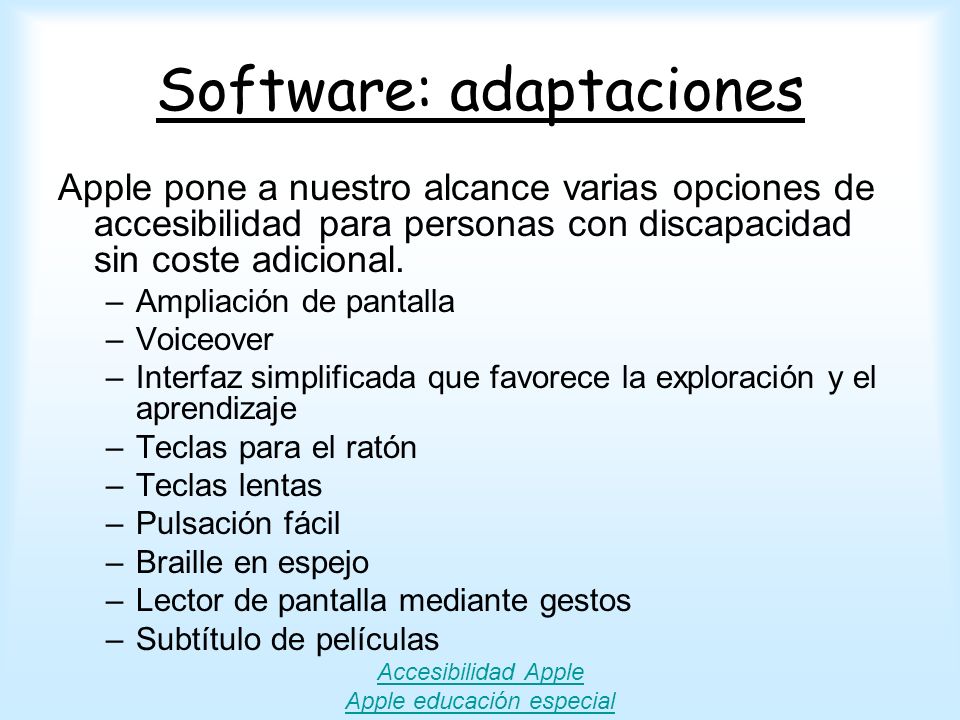 Software: adaptaciones

Apple pone a nuestro alcance varias opciones de accesibilidad para personas con discapacidad sin coste adicional.

– Ampliación de pantalla
– Voiceover
– Interfaz simplificada que favorece la exploración y el aprendizaje
– Teclas para el ratón
– Teclas lentas
– Pulsación fácil
– Braille en espejo
– Lector de pantalla mediante gestos
– Subtítulo de películas

Accesibilidad Apple
Apple educación especial